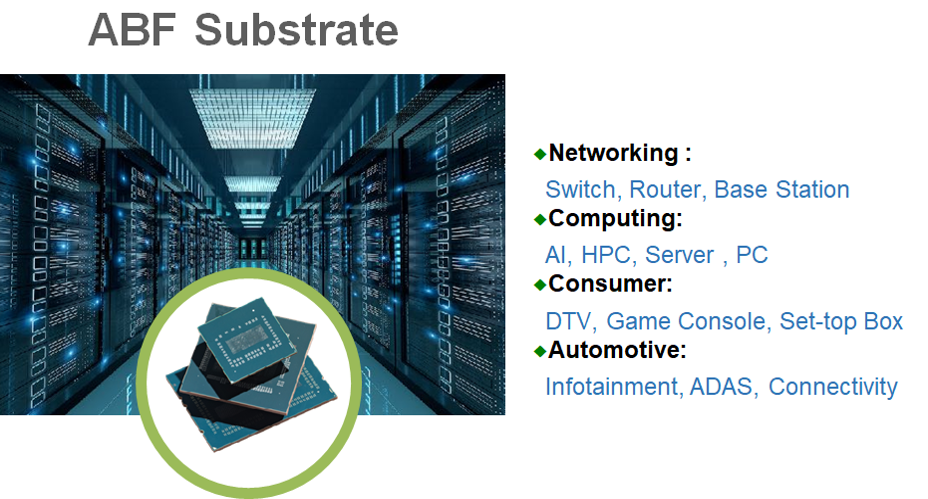 ABF Substrate

◆Networking :
Switch, Router, Base Station
◆Computing:
AI, HPC, Server , PC
◆Consumer:
DTV, Game Console, Set-top Box
◆Automotive:
Infotainment, ADAS, Connectivity